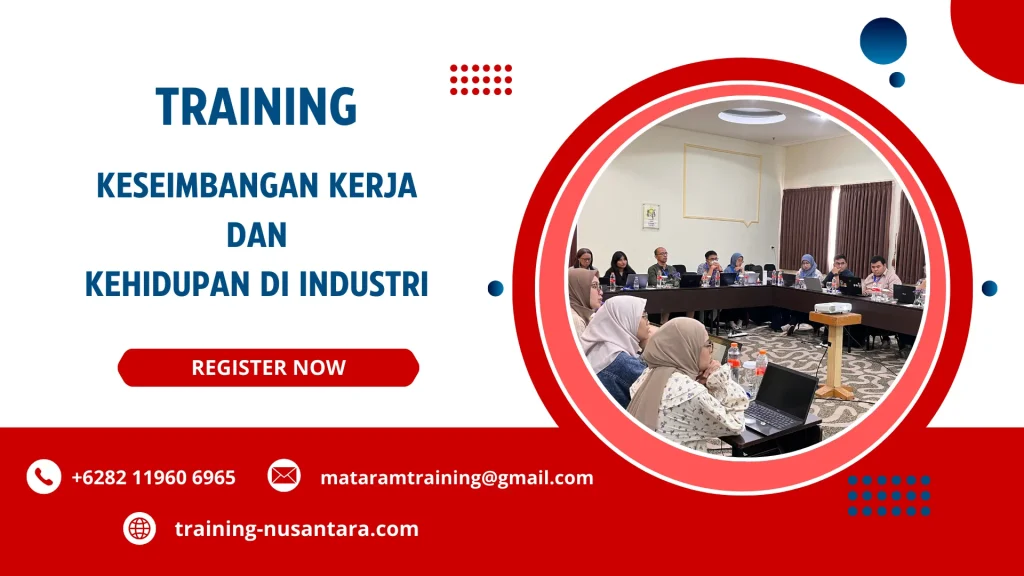 TRAINING

KESEIMBANGAN KERJA
DAN
KEHIDUPAN DI INDUSTRI

REGISTER NOW

+6282 11960 6965

mataramtraining@gmail.com

training-nusantara.com